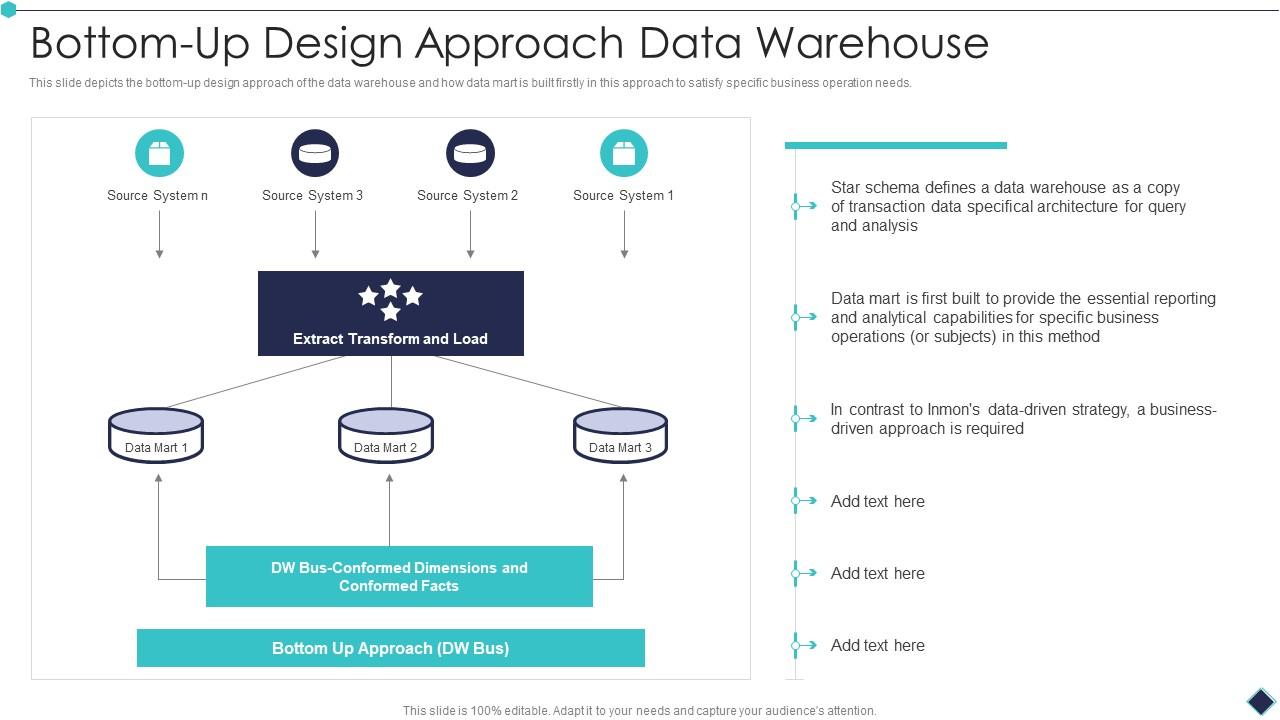 Bottom-Up Design Approach Data Warehouse

This slide depicts the bottom-up design approach of the data warehouse and how data mart is built firstly in this approach to satisfy specific business operation needs.

Source System n

Source System 3

Source System 2

Source System 1

Extract Transform and Load

Data Mart 1

Data Mart 2

Data Mart 3

DW Bus-Conformed Dimensions and Conformed Facts

Bottom Up Approach (DW Bus)

Star schema defines a data warehouse as a copy of transaction data specifical architecture for query and analysis

Data mart is first built to provide the essential reporting and analytical capabilities for specific business operations (or subjects) in this method

In contrast to Inmon's data-driven strategy, a business-driven approach is required

Add text here

Add text here

Add text here

This slide is 100% editable. Adapt it to your needs and capture your audience's attention.